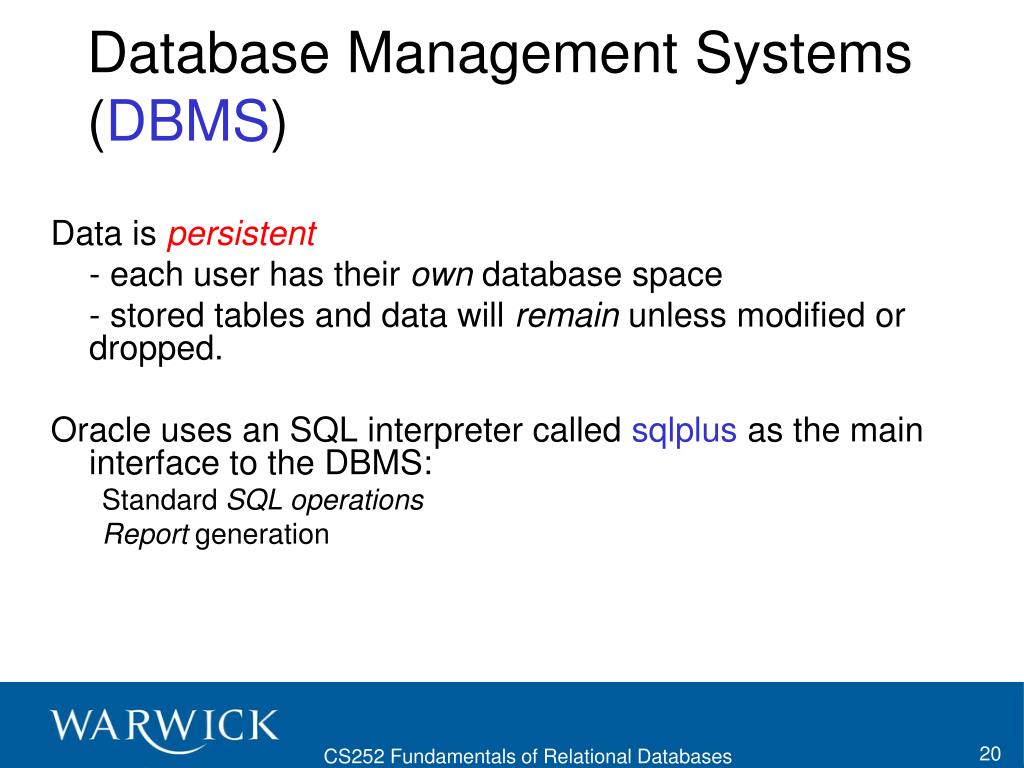 Database Management Systems (DBMS)

Data is persistent

- each user has their own database space

- stored tables and data will remain unless modified or dropped.

Oracle uses an SQL interpreter called sqlplus as the main interface to the DBMS:

Standard SQL operations

Report generation

WARWICK

CS252 Fundamentals of Relational Databases

20